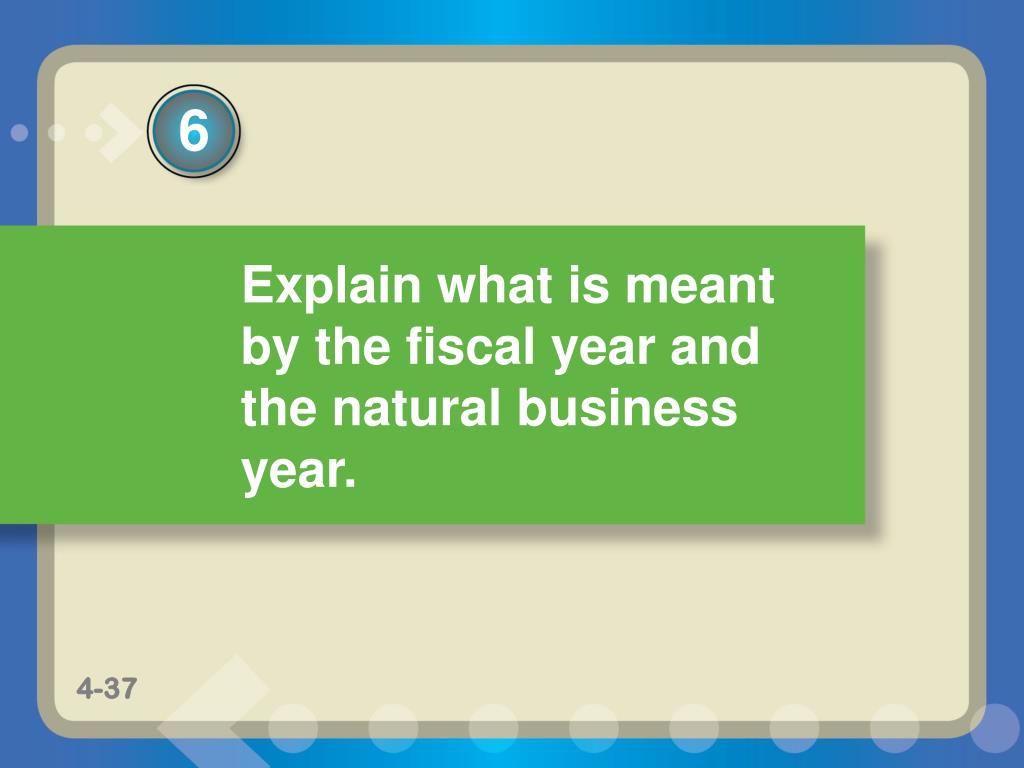 6

Explain what is meant by the fiscal year and the natural business year.

4-37